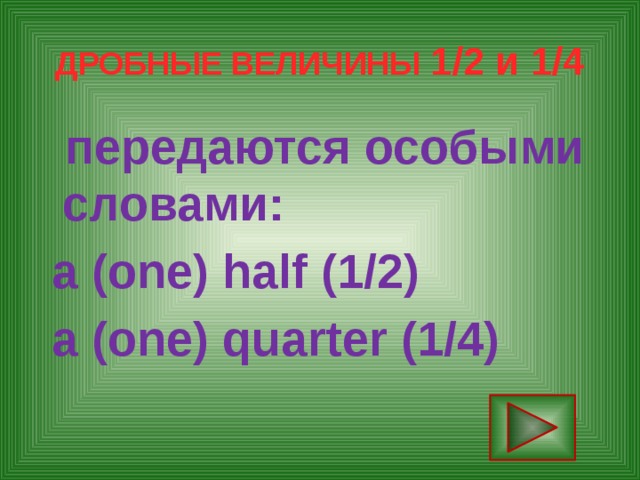 ДРОБНЫЕ ВЕЛИЧИНЫ 1/2 и 1/4

передаются особыми словами:

a (one) half (1/2)

a (one) quarter (1/4)